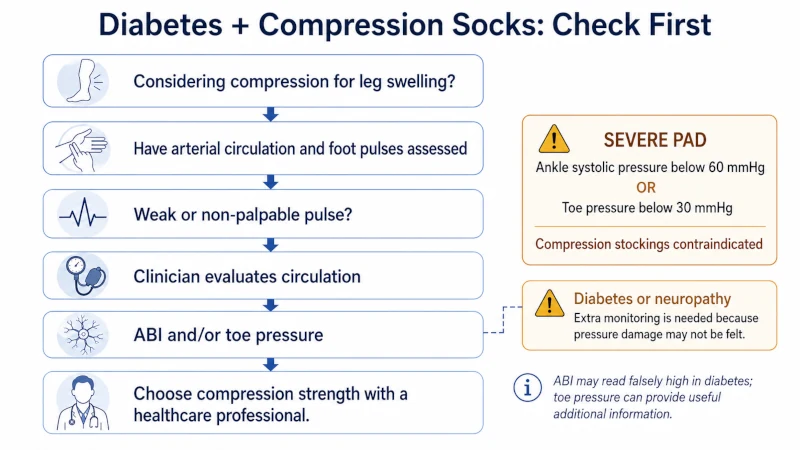 Diabetes + Compression Socks: Check First

Considering compression for leg swelling?

Have arterial circulation and foot pulses assessed

Weak or non-palpable pulse?

Clinician evaluates circulation

ABI and/or toe pressure

Choose compression strength with a healthcare professional.

SEVERE PAD

Ankle systolic pressure below 60 mmHg

OR

Toe pressure below 30 mmHg

Compression stockings contraindicated

Diabetes or neuropathy

Extra monitoring is needed because pressure damage may not be felt.

ABI may read falsely high in diabetes; toe pressure can provide useful additional information.